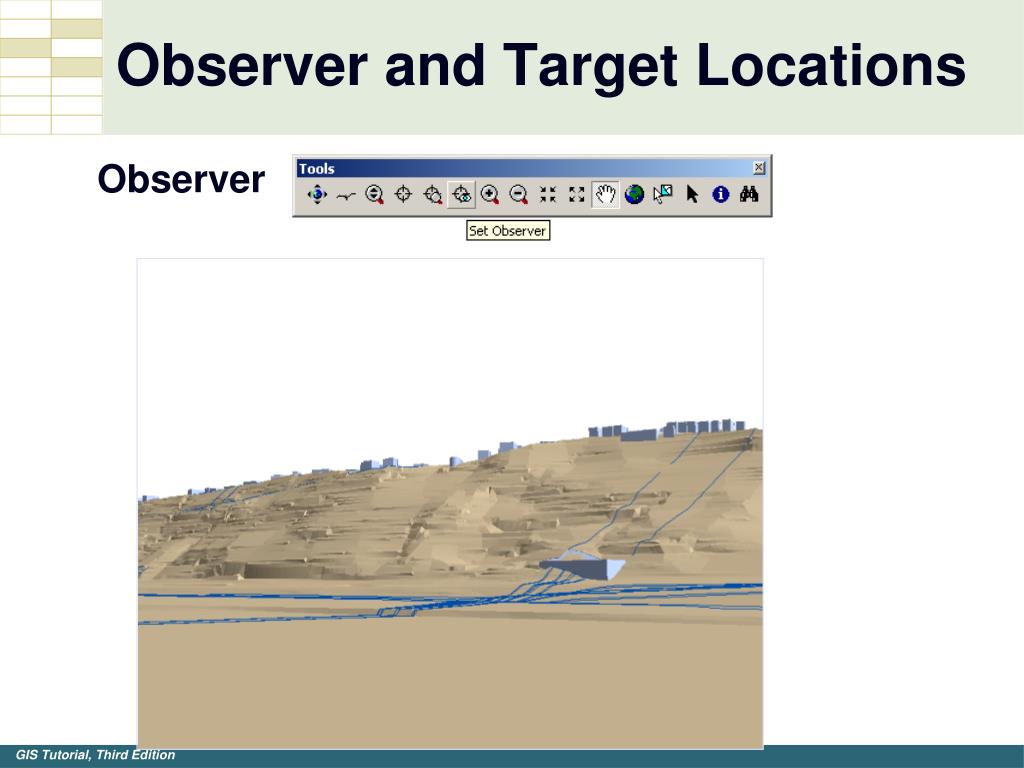 Observer and Target Locations

Observer

Tools

Set Observer

GIS Tutorial, Third Edition